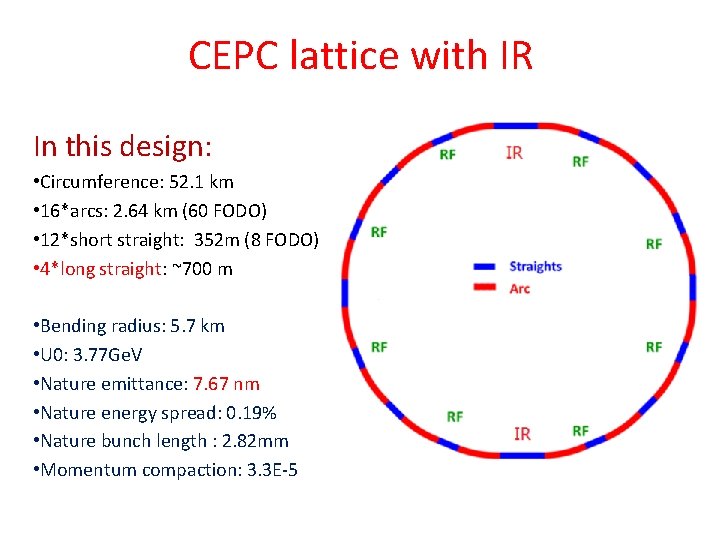 CEPC lattice with IR

In this design:
•Circumference: 52.1 km
•16*arcs: 2.64 km (60 FODO)
•12*short straight: 352m (8 FODO)
•4*long straight: ~700 m

•Bending radius: 5.7 km
•U0: 3.77GeV
•Nature emittance: 7.67 nm
•Nature energy spread: 0.19%
•Nature bunch length : 2.82mm
•Momentum compaction: 3.3E-5

RF
IR
RF
RF
RF
Straights
Arc
RF
RF
RF
IR
RF